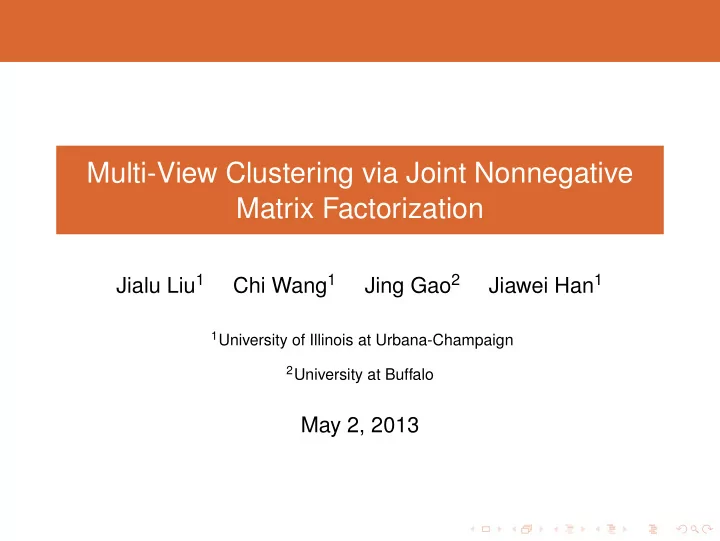 Multi-View Clustering via Joint Nonnegative Matrix Factorization

Jialu Liu$^1$ Chi Wang$^1$ Jing Gao$^2$ Jiawei Han$^1$

$^1$University of Illinois at Urbana-Champaign

$^2$University at Buffalo

May 2, 2013